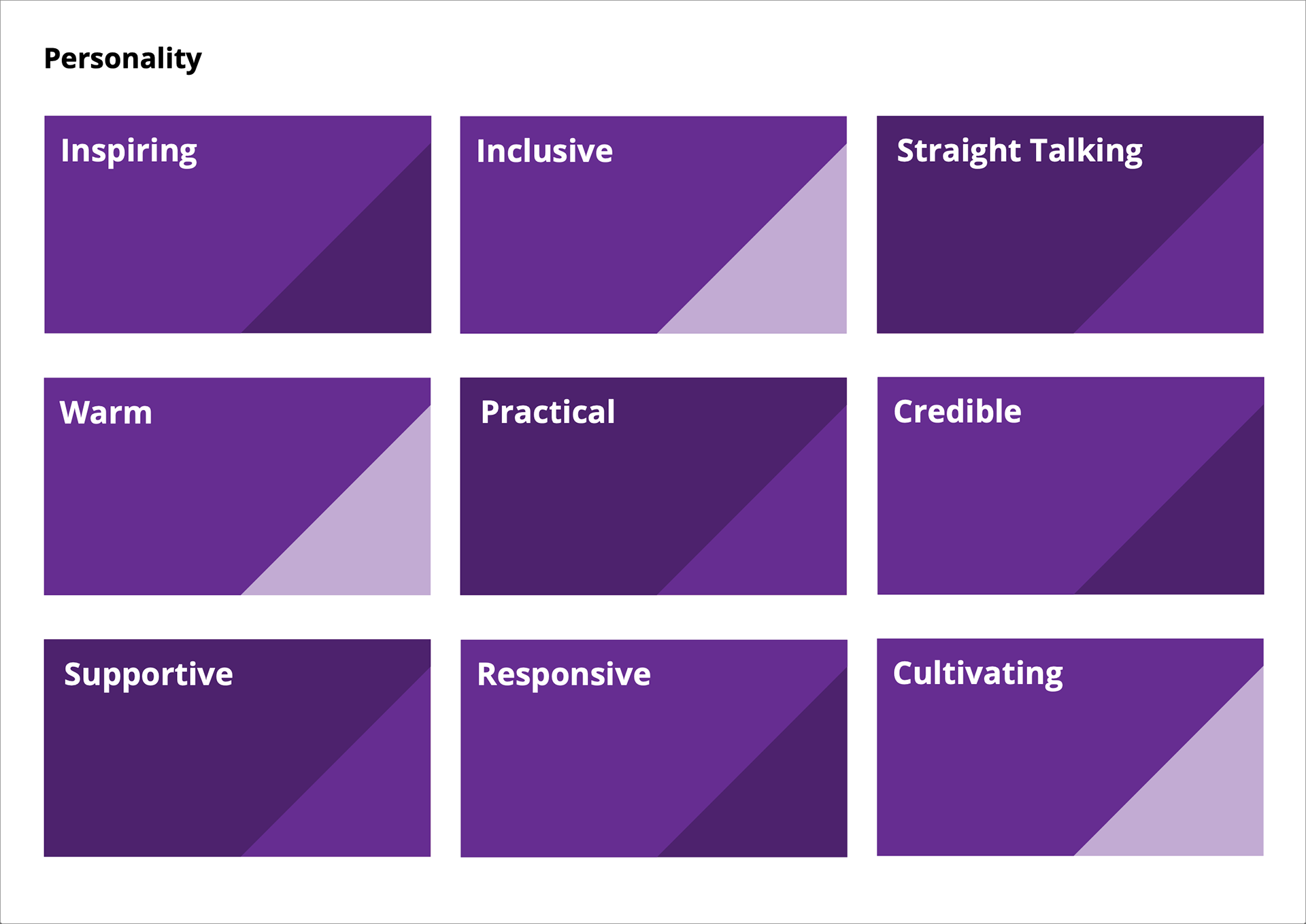 Personality

Inspiring

Inclusive

Straight Talking

Warm

Practical

Credible

Supportive

Responsive

Cultivating